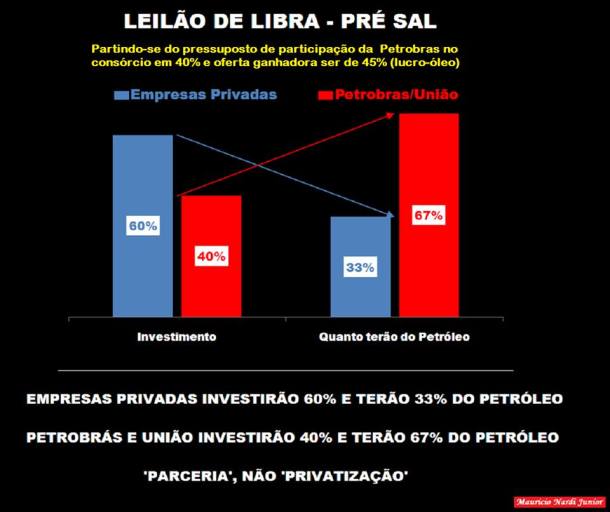 LEILÃO DE LIBRA - PRÉ SAL

Partindo-se do pressuposto de participação da Petrobras no consórcio em 40% e oferta ganhadora ser de 45% (lucro-óleo)

Empresas Privadas

Petrobras/União

60%

40%

33%

67%

Investimento

Quanto terão do Petróleo

EMPRESAS PRIVADAS INVESTIRÃO 60% E TERÃO 33% DO PETRÓLEO

PETROBRÁS E UNIÃO INVESTIRÃO 40% E TERÃO 67% DO PETRÓLEO

'PARCERIA', NÃO 'PRIVATIZAÇÃO'

Mauricio Nardi Junior